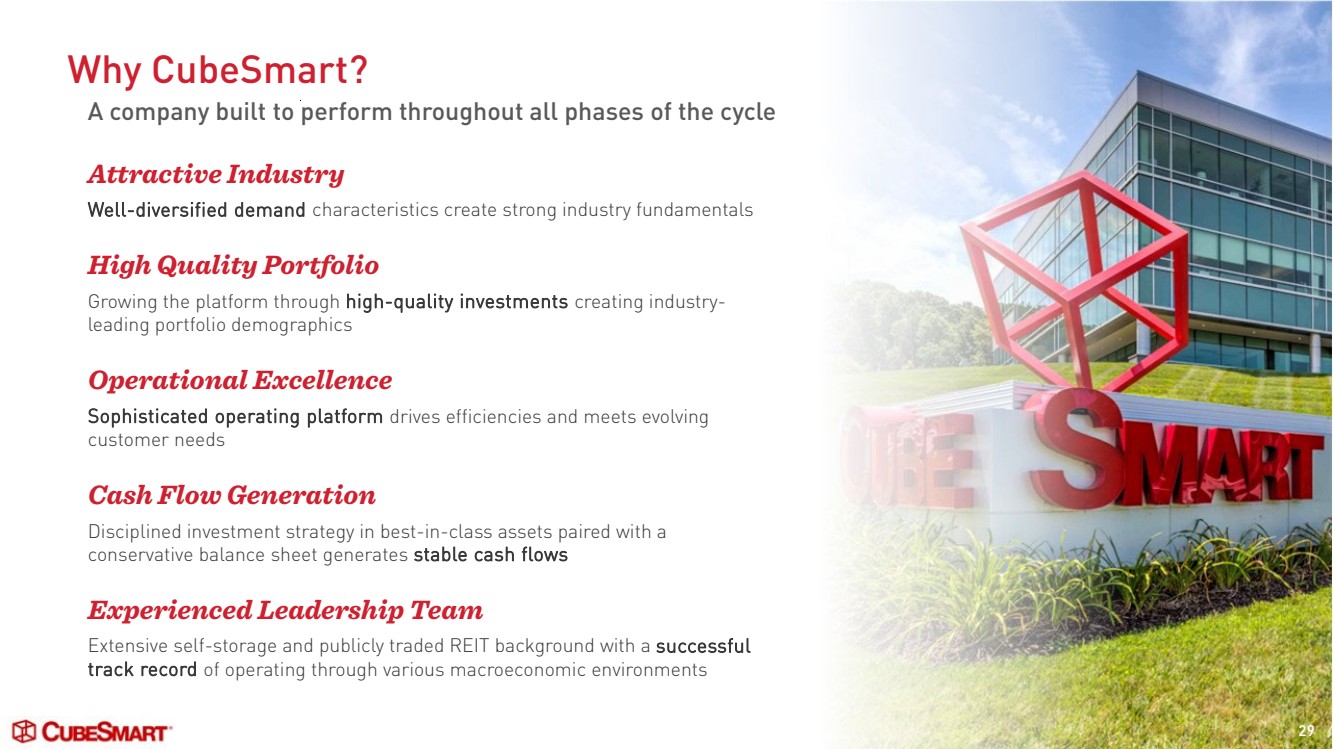 Why CubeSmart?

A company built to perform throughout all phases of the cycle

Attractive Industry

Well-diversified demand characteristics create strong industry fundamentals

High Quality Portfolio

Growing the platform through high-quality investments creating industry-leading portfolio demographics

Operational Excellence

Sophisticated operating platform drives efficiencies and meets evolving customer needs

Cash Flow Generation

Disciplined investment strategy in best-in-class assets paired with a conservative balance sheet generates stable cash flows

Experienced Leadership Team

Extensive self-storage and publicly traded REIT background with a successful track record of operating through various macroeconomic environments

CUBESMART

CUBESMART

29